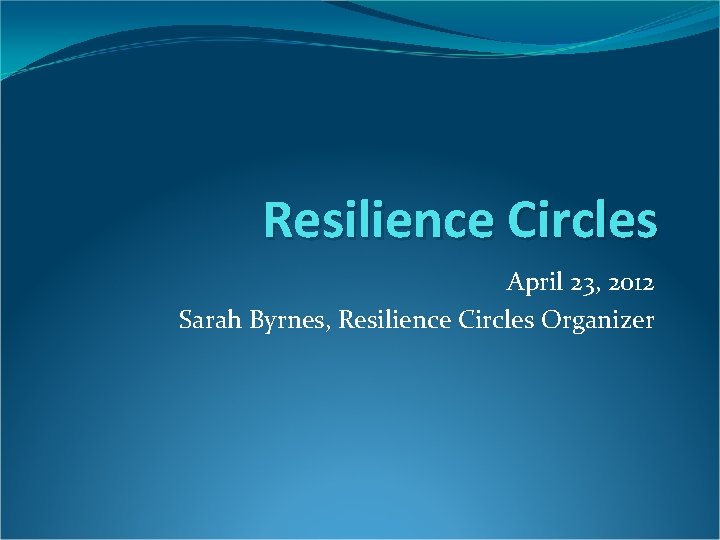 Resilience Circles

April 23, 2012
Sarah Byrnes, Resilience Circles Organizer